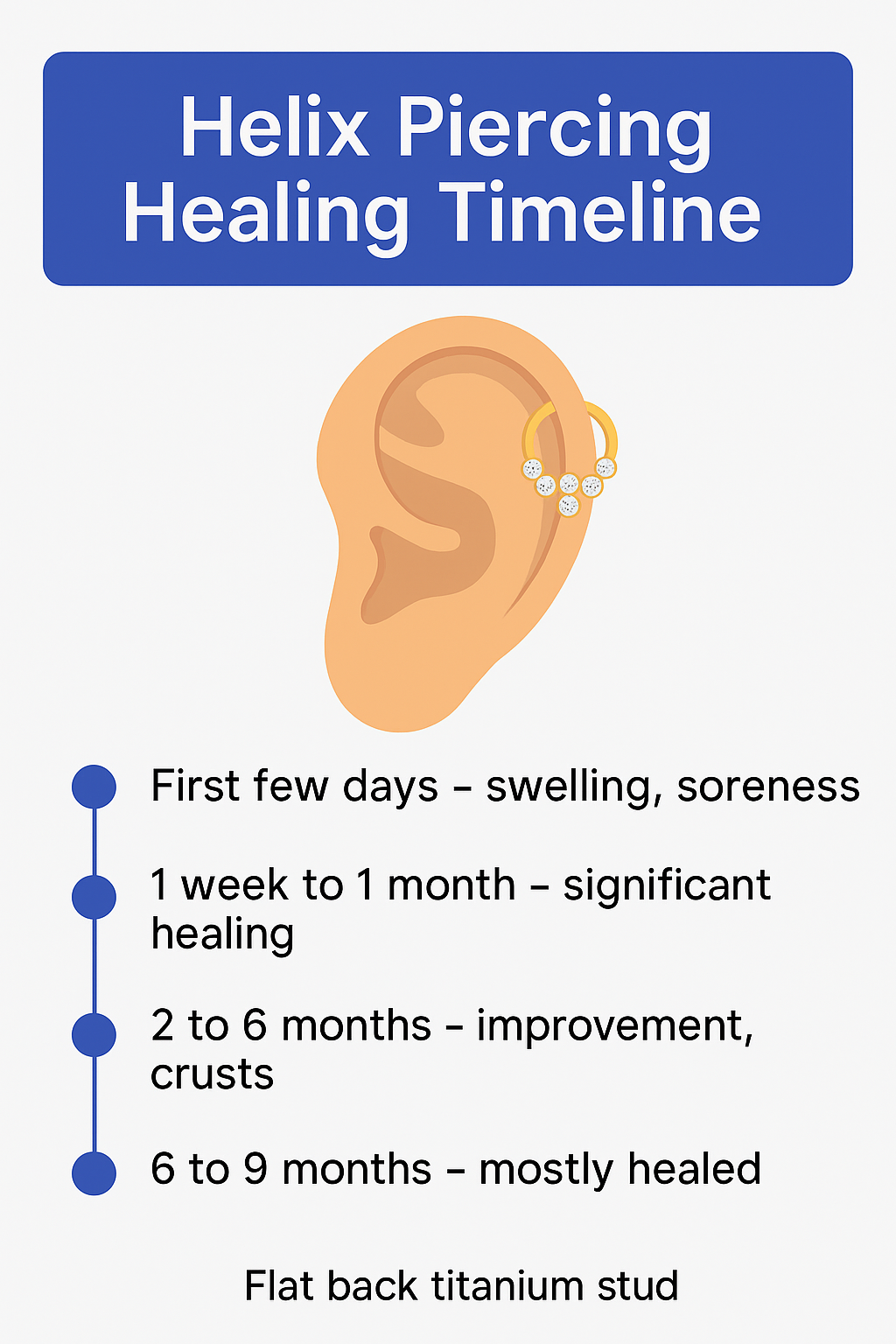 Helix Piercing Healing Timeline

First few days – swelling, soreness

1 week to 1 month – significant healing

2 to 6 months – improvement, crusts

6 to 9 months – mostly healed

Flat back titanium stud